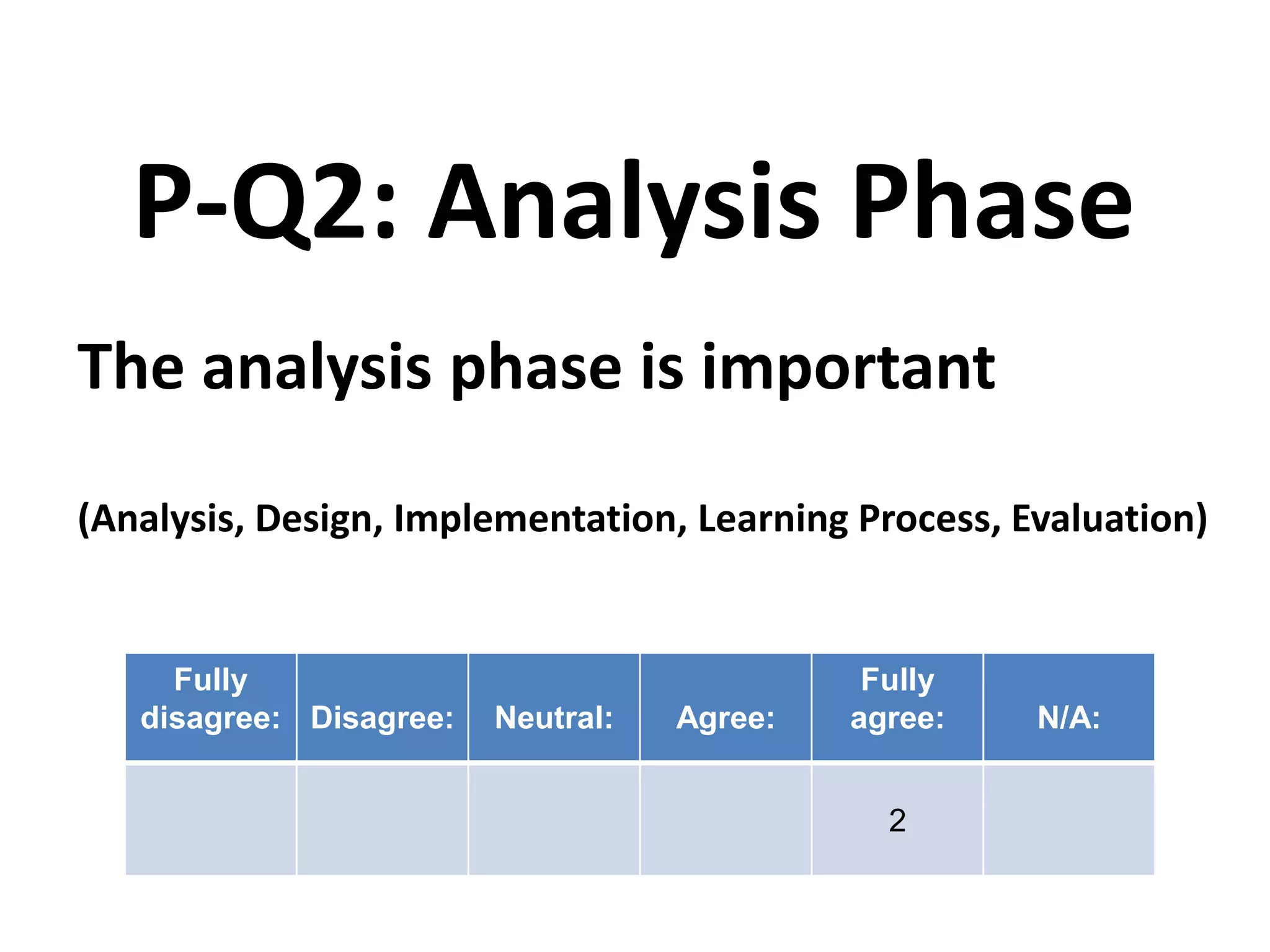 P-Q2: Analysis Phase

The analysis phase is important

(Analysis, Design, Implementation, Learning Process, Evaluation)

| Fully disagree: | Disagree: | Neutral: | Agree: | Fully agree: | N/A: |
|---|---|---|---|---|---|
| | | | | 2 | |